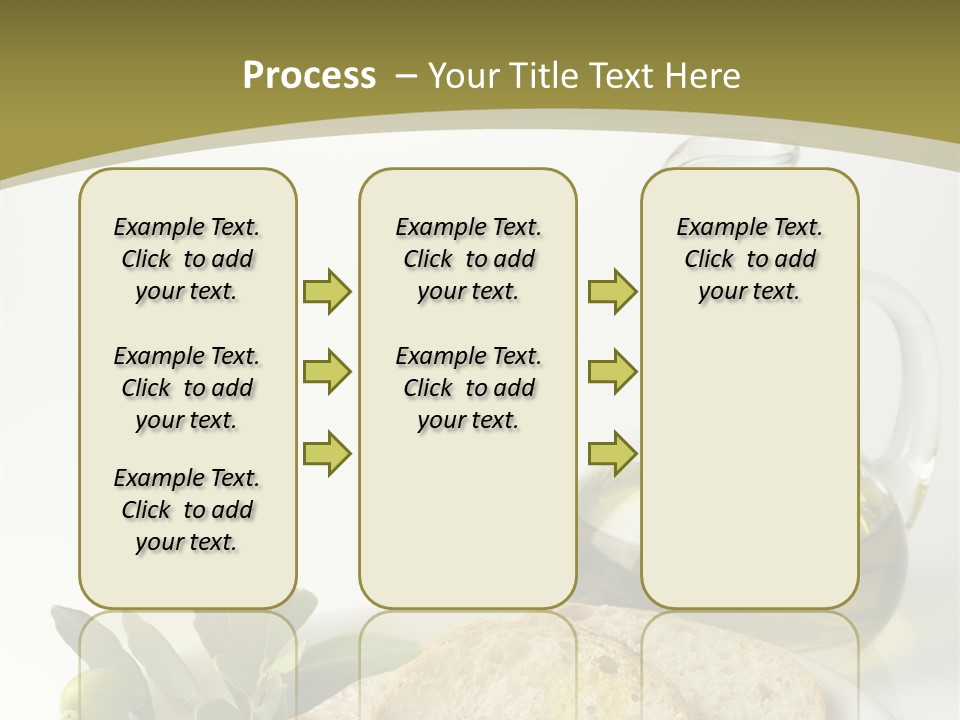 Process – Your Title Text Here

Example Text. Click to add your text.

Example Text. Click to add your text.

Example Text. Click to add your text.

Example Text. Click to add your text.

Example Text. Click to add your text.

Example Text. Click to add your text.